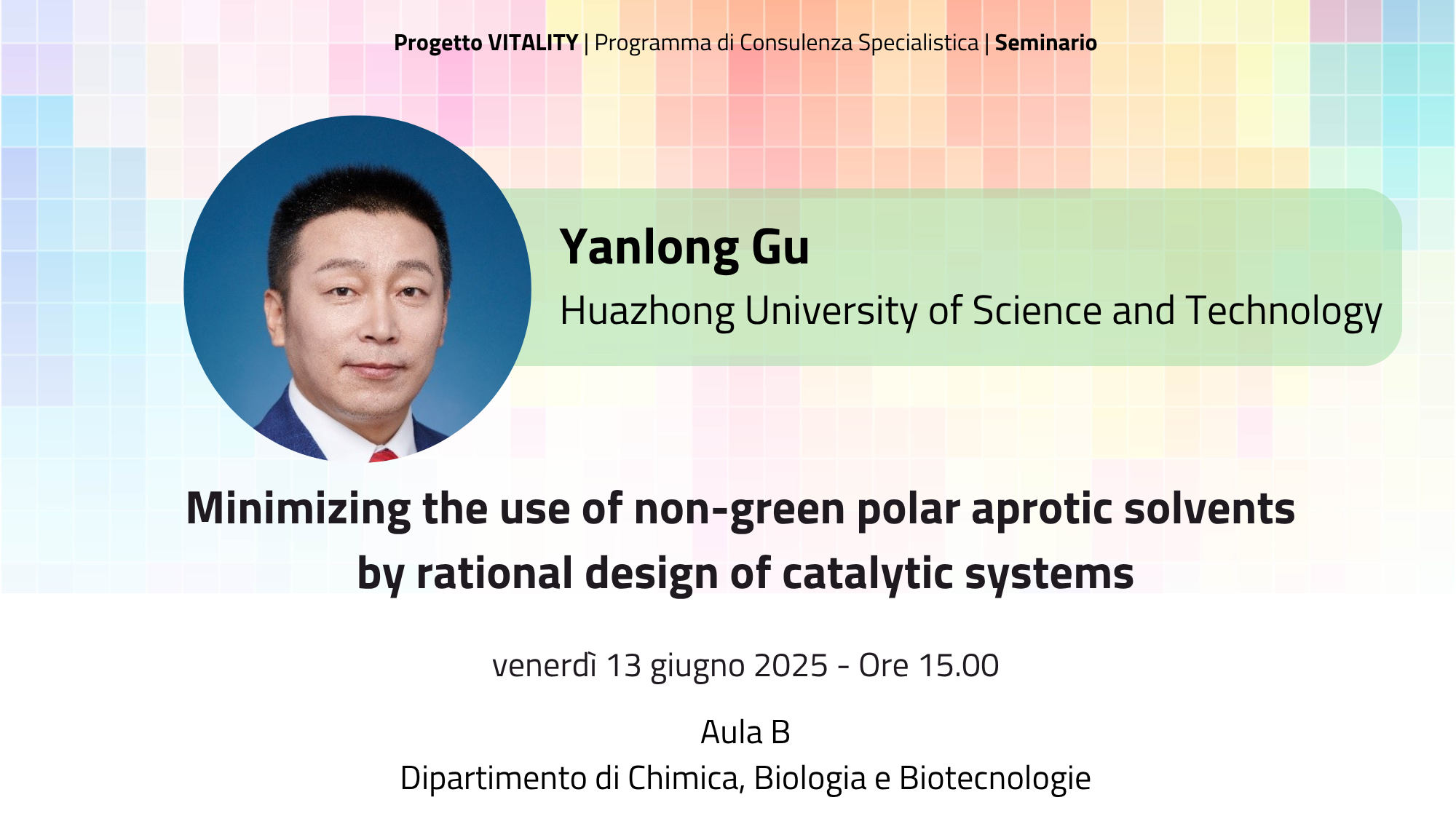 Progetto VITALITY | Programma di Consulenza Specialistica | Seminario

Yanlong Gu
Huazhong University of Science and Technology

Minimizing the use of non-green polar aprotic solvents by rational design of catalytic systems

venerdì 13 giugno 2025 - Ore 15.00

Aula B
Dipartimento di Chimica, Biologia e Biotecnologie